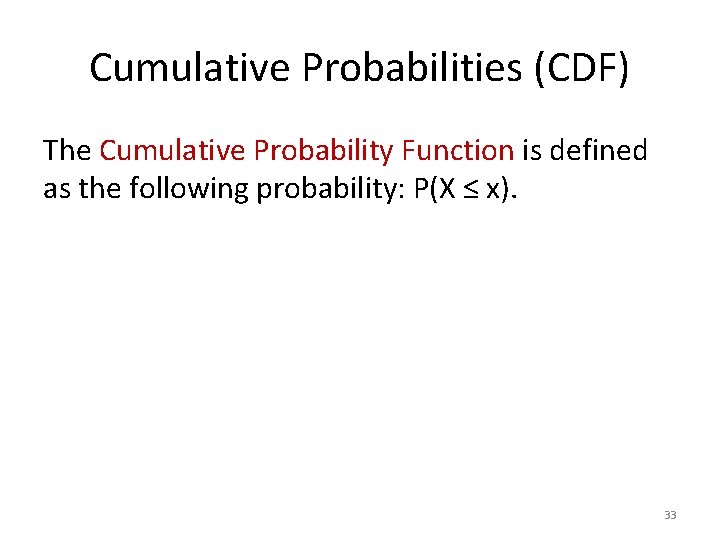 Cumulative Probabilities (CDF)

The Cumulative Probability Function is defined as the following probability: $P(X \leq x)$.

33